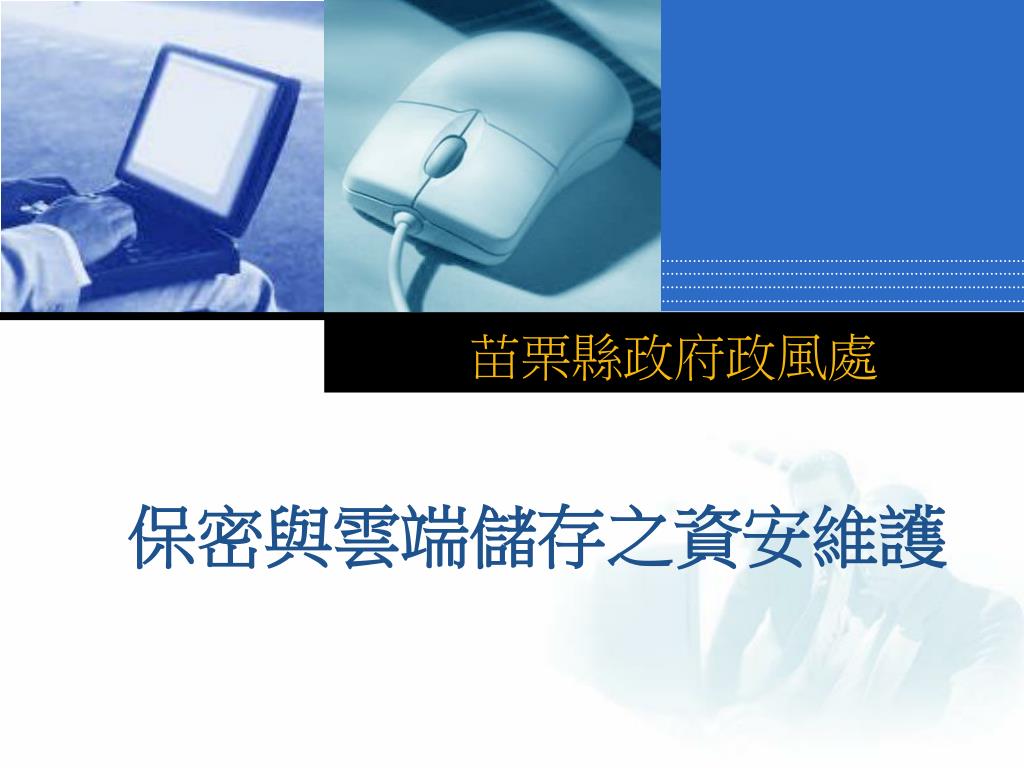 苗栗縣政府政風處

保密與雲端儲存之資安維護